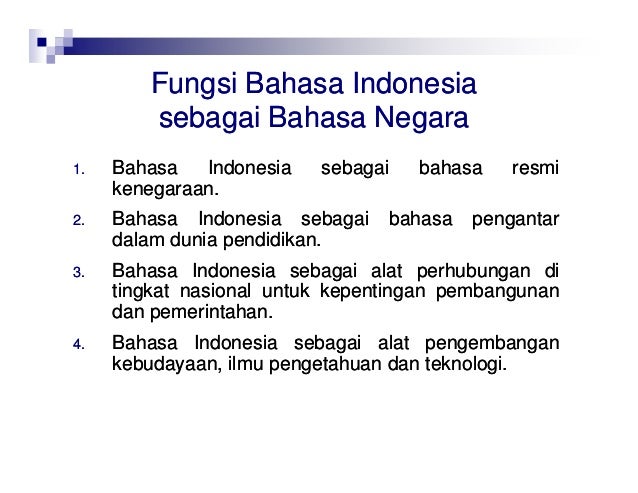 Fungsi Bahasa Indonesia sebagai Bahasa Negara

1. Bahasa Indonesia sebagai bahasa resmi kenegaraan.

2. Bahasa Indonesia sebagai bahasa pengantar dalam dunia pendidikan.

3. Bahasa Indonesia sebagai alat perhubungan di tingkat nasional untuk kepentingan pembangunan dan pemerintahan.

4. Bahasa Indonesia sebagai alat pengembangan kebudayaan, ilmu pengetahuan dan teknologi.